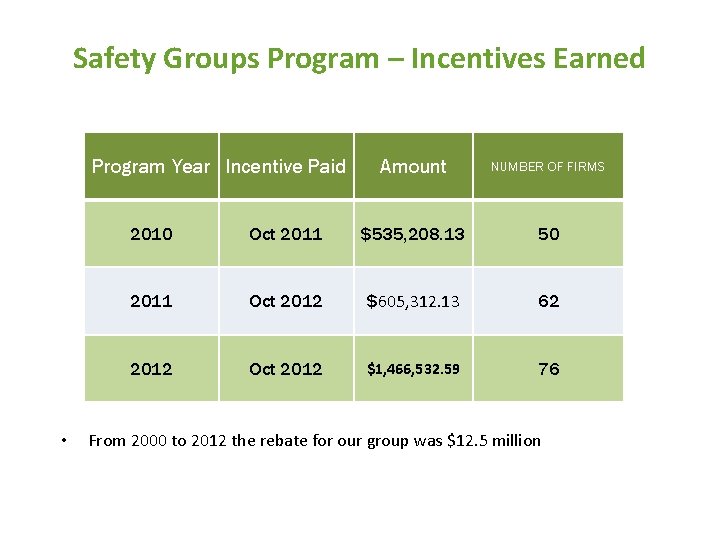 Safety Groups Program – Incentives Earned

| Program Year | Incentive Paid | Amount | NUMBER OF FIRMS |
|---|---|---|---|
| 2010 | Oct 2011 | \$535,208.13 | 50 |
| 2011 | Oct 2012 | \$605,312.13 | 62 |
| 2012 | Oct 2012 | \$1,466,532.59 | 76 |

• From 2000 to 2012 the rebate for our group was \$12.5 million